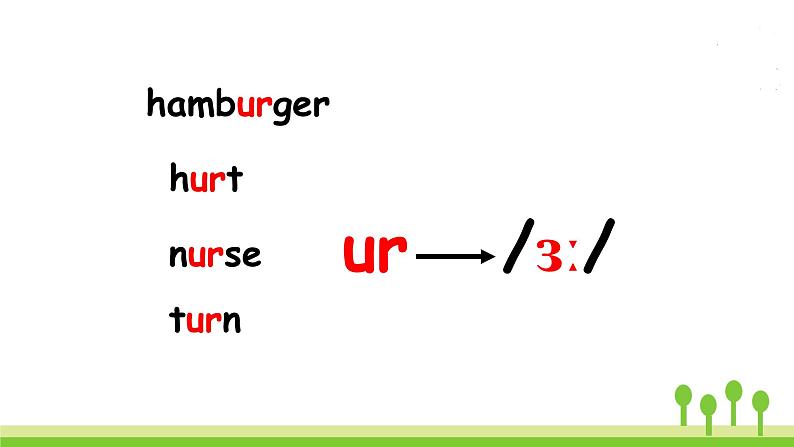 hamburger

hurt

nurse

turn

ur → /ɜː/